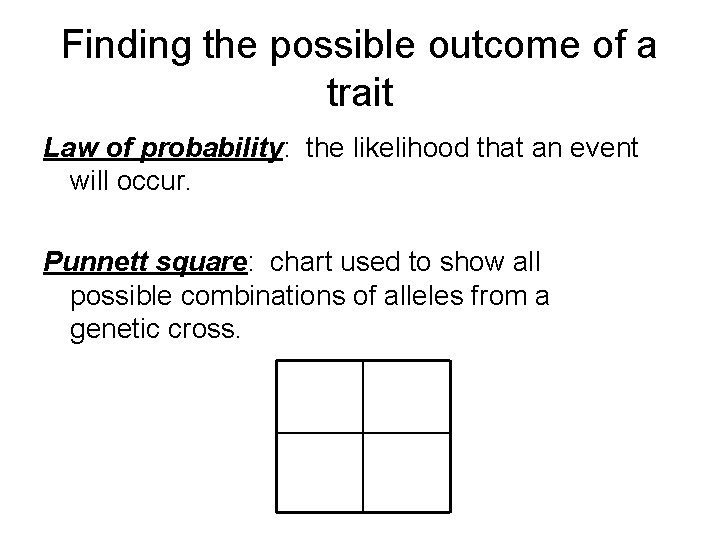 Finding the possible outcome of a trait

Law of probability: the likelihood that an event will occur.

Punnett square: chart used to show all possible combinations of alleles from a genetic cross.